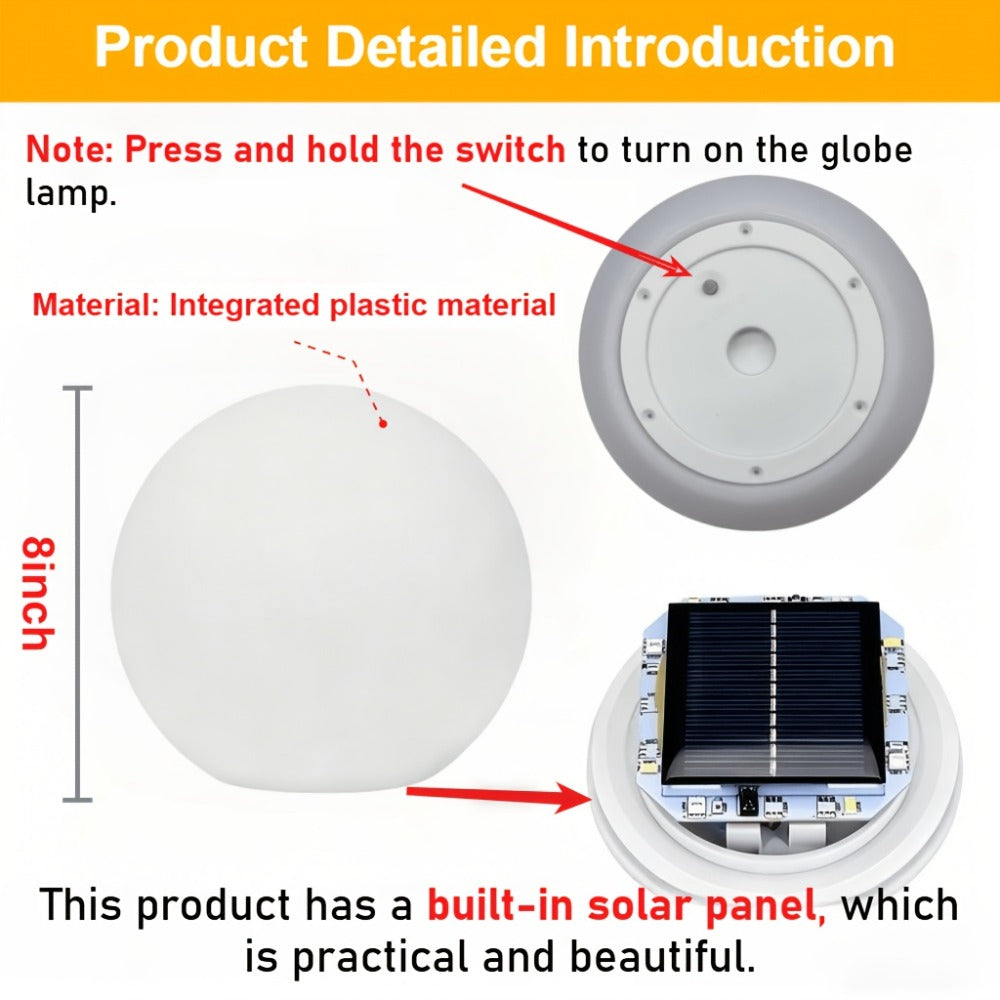 Product Detailed Introduction

Note: Press and hold the switch to turn on the globe lamp.

Material: Integrated plastic material

8inch

This product has a built-in solar panel, which is practical and beautiful.